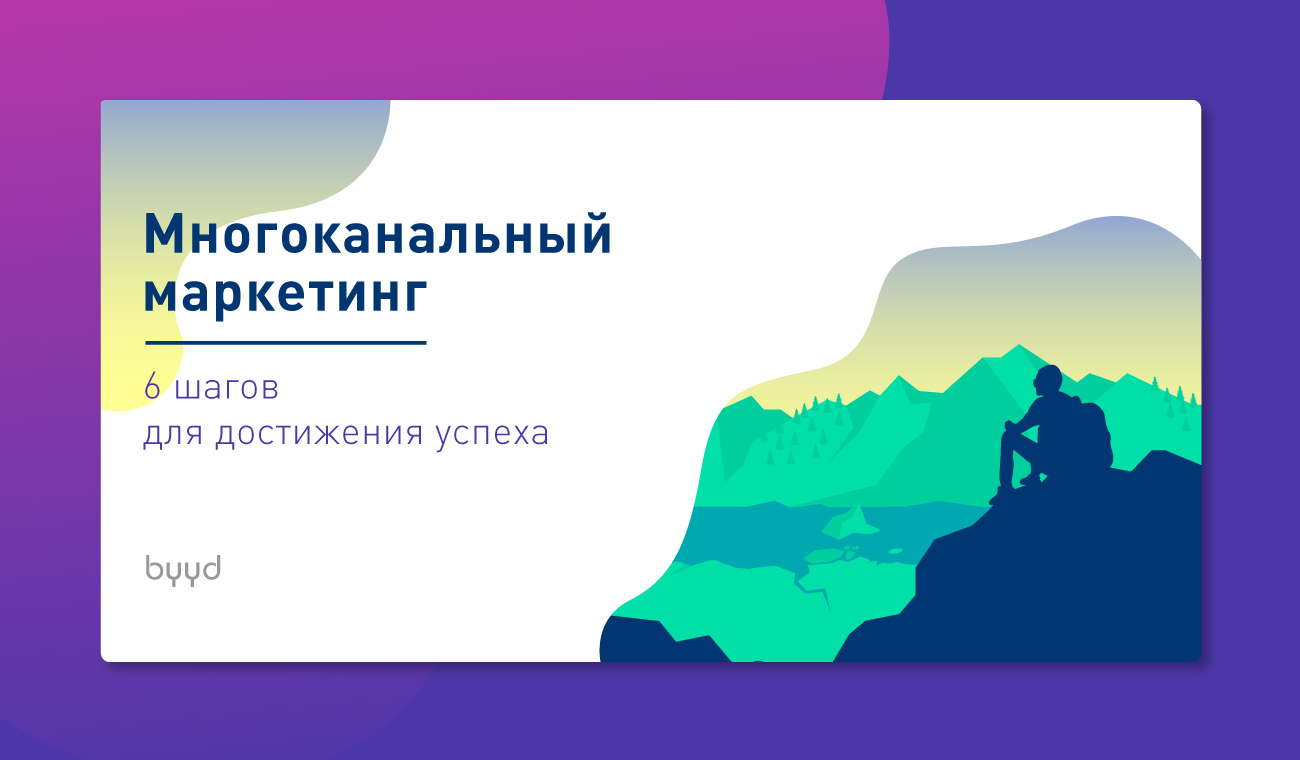 Многоканальный маркетинг

6 шагов
для достижения успеха

byyd